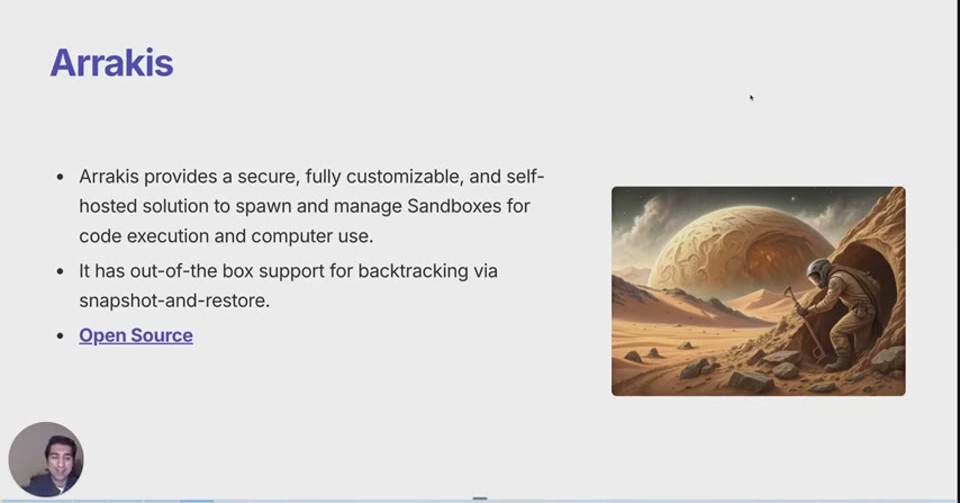 Arrakis

- Arrakis provides a secure, fully customizable, and self-hosted solution to spawn and manage Sandboxes for code execution and computer use.
- It has out-of-the box support for backtracking via snapshot-and-restore.
- Open Source